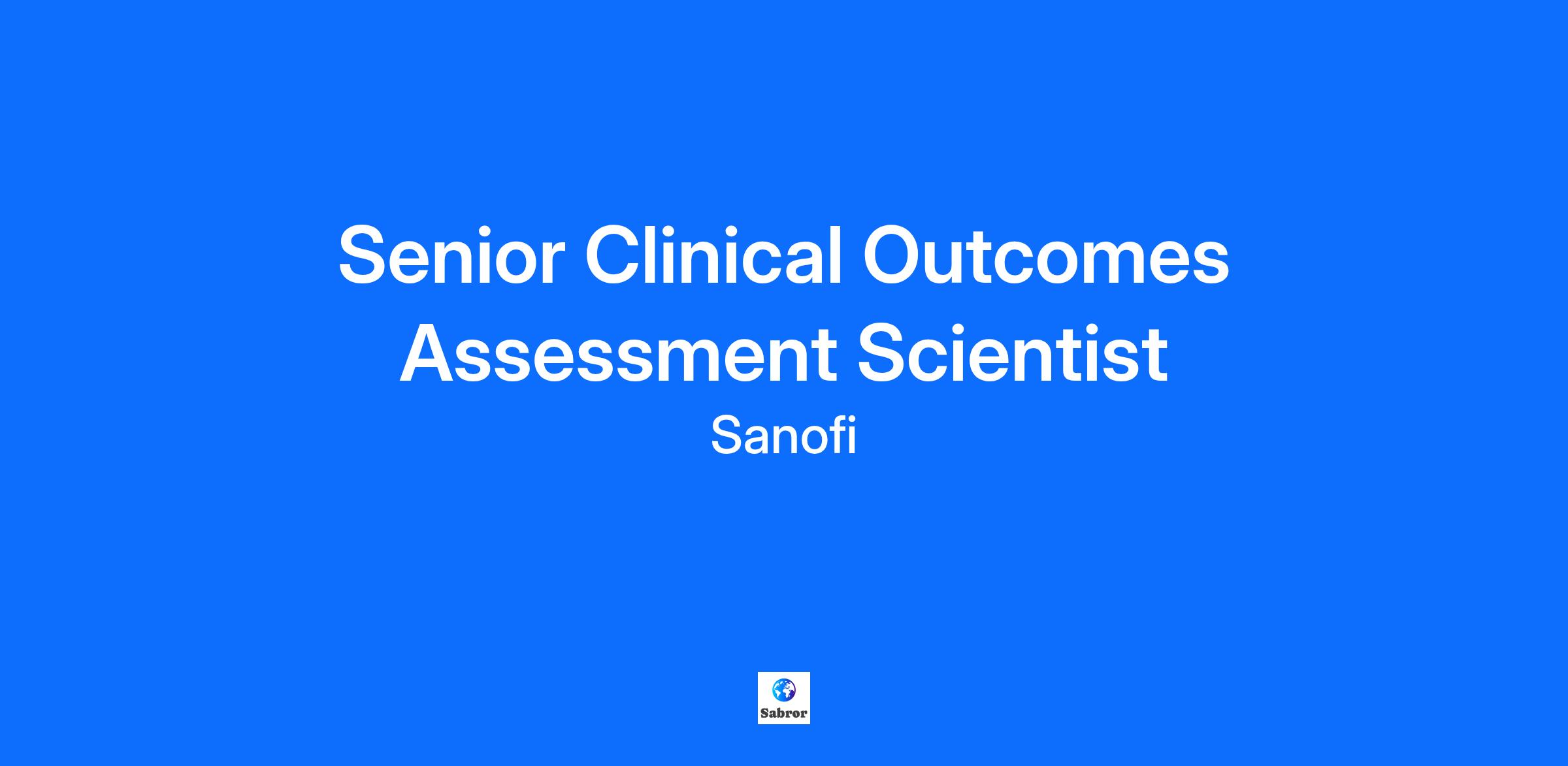 Senior Clinical Outcomes Assessment Scientist

Sanofi

Sabror